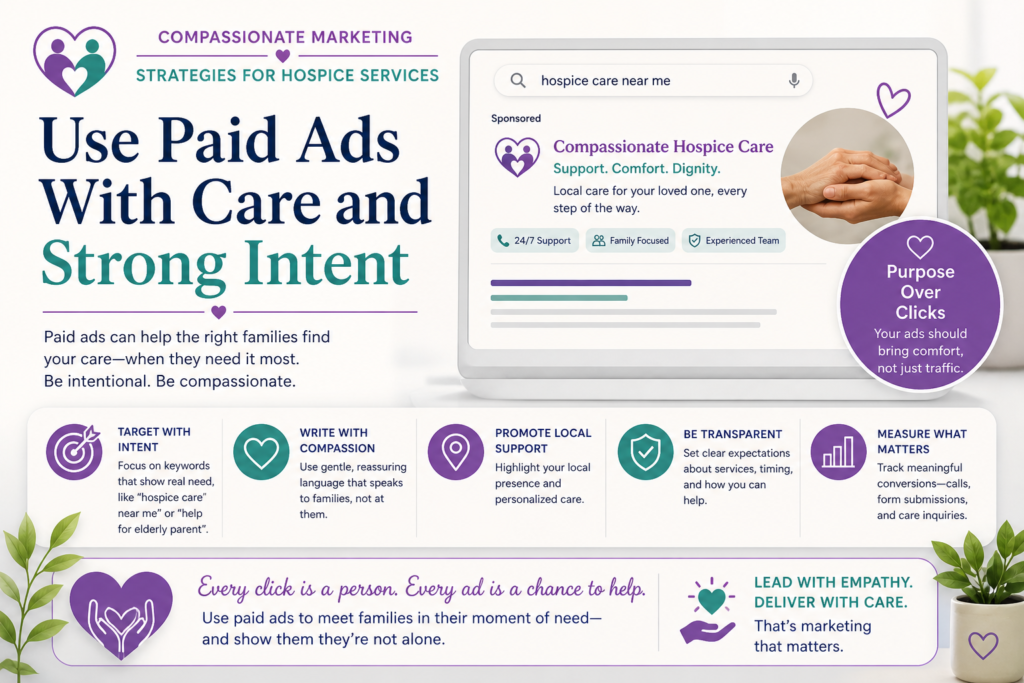 COMPASSIONATE MARKETING
STRATEGIES FOR HOSPICE SERVICES

Use Paid Ads With Care and Strong Intent

Paid ads can help the right families find your care—when they need it most. Be intentional. Be compassionate.

hospice care near me

Sponsored

Compassionate Hospice Care
Support. Comfort. Dignity.
Local care for your loved one, every step of the way.

24/7 Support
Family Focused
Experienced Team

Purpose Over Clicks
Your ads should bring comfort, not just traffic.

TARGET WITH INTENT
Focus on keywords that show real need, like "hospice care" near me" or "help for elderly parent".

WRITE WITH COMPASSION
Use gentle, reassuring language that speaks to families, not at them.

PROMOTE LOCAL SUPPORT
Highlight your local presence and personalized care.

BE TRANSPARENT
Set clear expectations about services, timing, and how you can help.

MEASURE WHAT MATTERS
Track meaningful conversions—calls, form submissions, and care inquiries.

Every click is a person. Every ad is a chance to help.
Use paid ads to meet families in their moment of need—and show them they're not alone.

LEAD WITH EMPATHY. DELIVER WITH CARE.
That's marketing that matters.